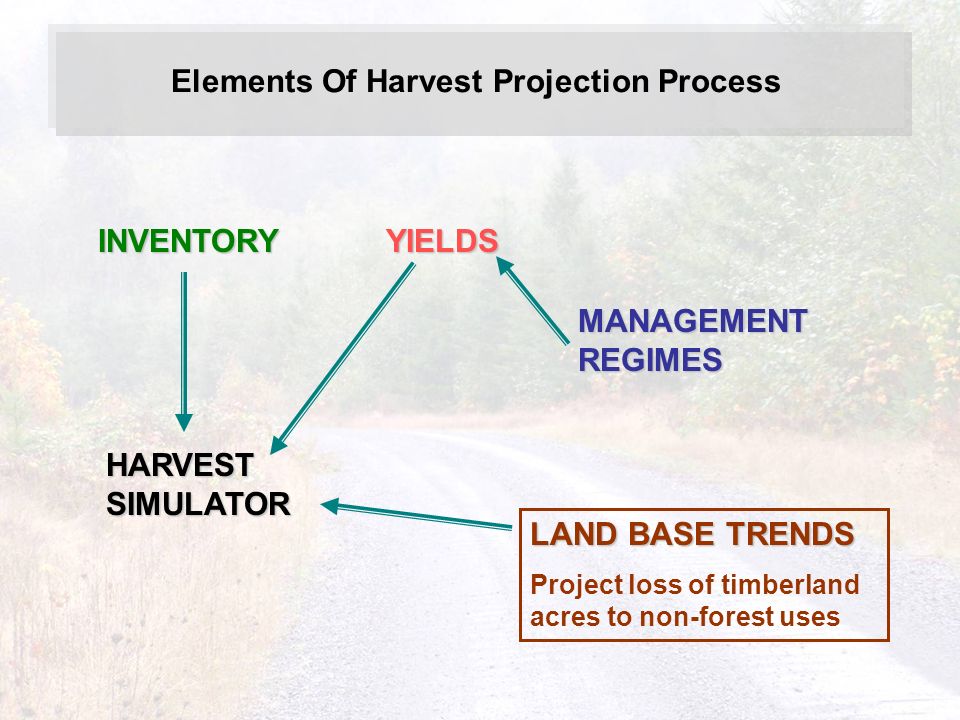 Elements Of Harvest Projection Process

INVENTORY

YIELDS

MANAGEMENT REGIMES

HARVEST SIMULATOR

LAND BASE TRENDS

Project loss of timberland acres to non-forest uses